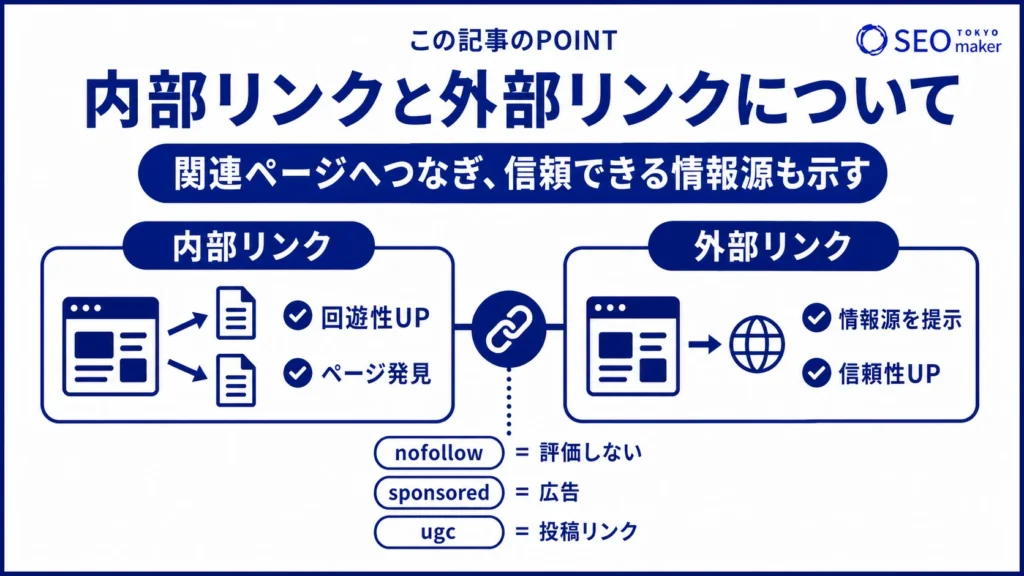 この記事のPOINT

SEO TOKYO maker

内部リンクと外部リンクについて

関連ページへつなぎ、信頼できる情報源も示す

内部リンク

回遊性UP

ページ発見

外部リンク

情報源を提示

信頼性UP

nofollow = 評価しない

sponsored = 広告

ugc = 投稿リンク